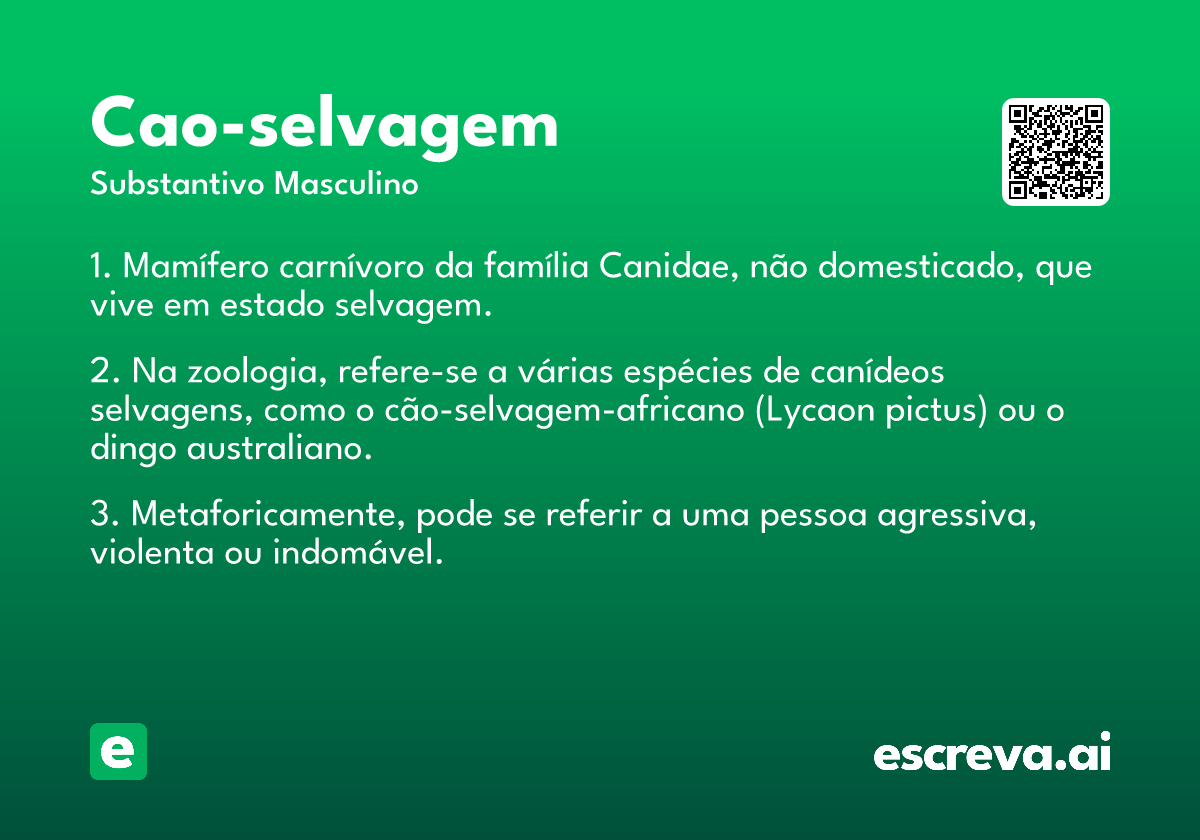 Cao-selvagem
Substantivo Masculino

1. Mamífero carnívoro da família Canidae, não domesticado, que vive em estado selvagem.

2. Na zoologia, refere-se a várias espécies de canídeos selvagens, como o cão-selvagem-africano (Lycaon pictus) ou o dingo australiano.

3. Metaforicamente, pode se referir a uma pessoa agressiva, violenta ou indomável.

e

escreva.ai